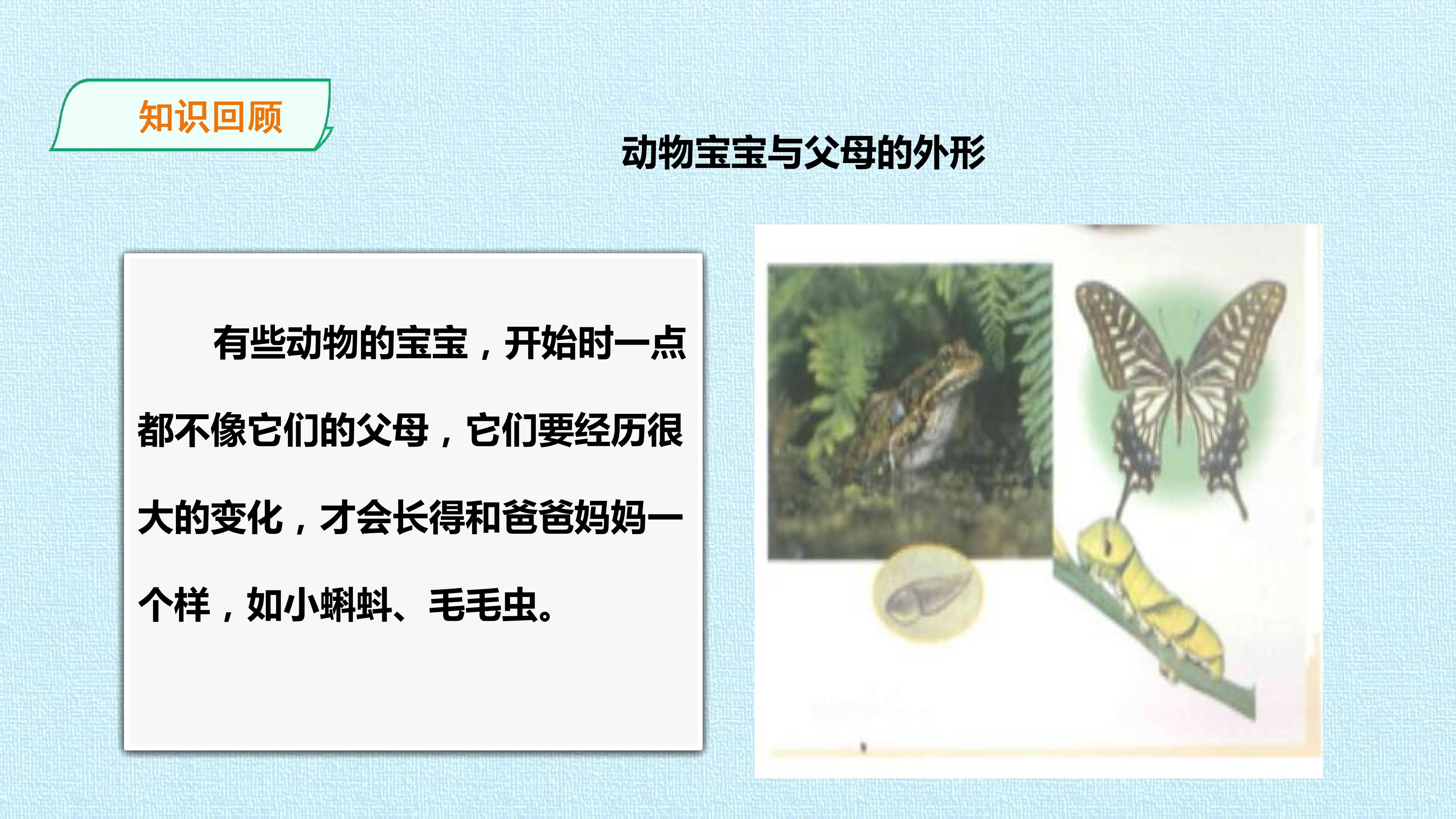 知识回顾

动物宝宝与父母的外形

有些动物的宝宝，开始时一点都不像它们的父母，它们要经历很大的变化，才会长得和爸爸妈妈一个样，如小蝌蚪、毛毛虫。